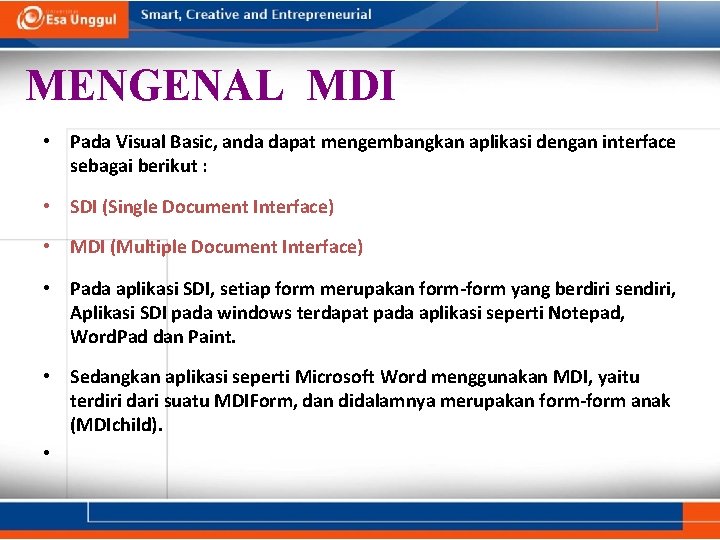 Esa Unggul

Smart, Creative and Entrepreneurial

MENGENAL MDI

• Pada Visual Basic, anda dapat mengembangkan aplikasi dengan interface sebagai berikut :

• SDI (Single Document Interface)

• MDI (Multiple Document Interface)

• Pada aplikasi SDI, setiap form merupakan form-form yang berdiri sendiri, Aplikasi SDI pada windows terdapat pada aplikasi seperti Notepad, WordPad dan Paint.

• Sedangkan aplikasi seperti Microsoft Word menggunakan MDI, yaitu terdiri dari suatu MDIForm, dan didalamnya merupakan form-form anak (MDIchild).

•